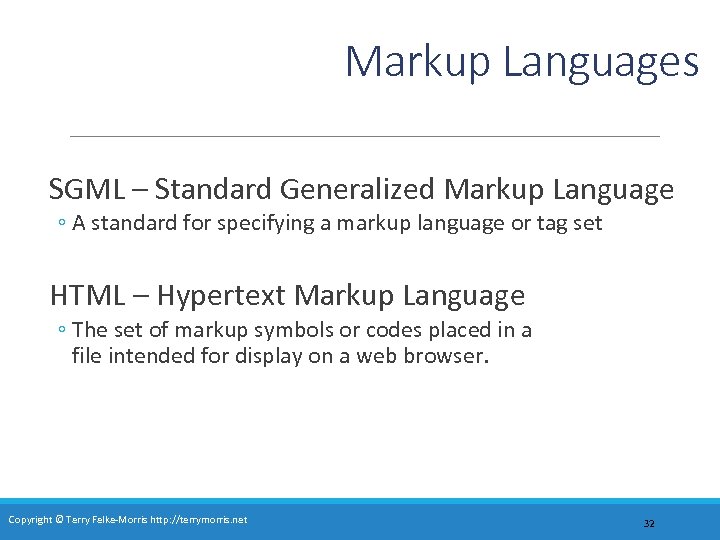 Markup Languages

SGML – Standard Generalized Markup Language

◦ A standard for specifying a markup language or tag set

HTML – Hypertext Markup Language

◦ The set of markup symbols or codes placed in a file intended for display on a web browser.

Copyright © Terry Felke-Morris http://terrymorris.net

32